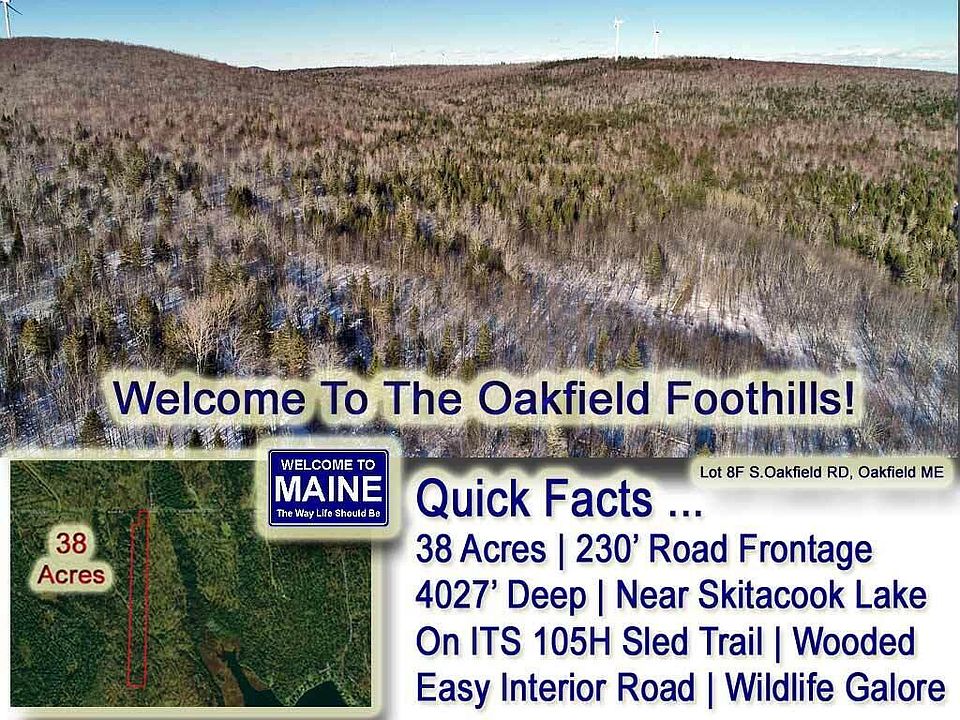 Welcome To The Oakfield Foothills!

38 Acres

WELCOME TO MAINE The Way Life Should Be

Lot 8F S.Oakfield RD, Oakfield ME

Quick Facts ...
38 Acres | 230' Road Frontage
4027' Deep | Near Skitacook Lake
On ITS 105H Sled Trail | Wooded
Easy Interior Road | Wildlife Galore